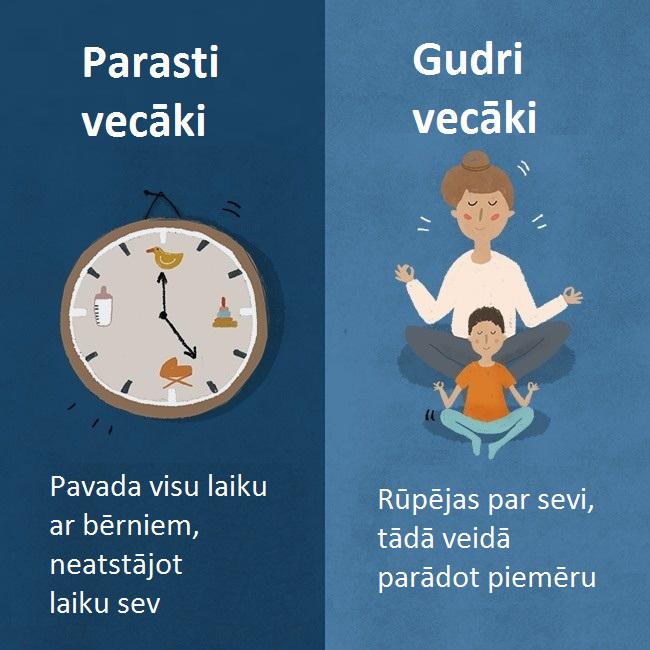 Parasti vecāki

Pavada visu laiku ar bērniem, neatstājot laiku sev

Gudri vecāki

Rūpējas par sevi, tādā veidā parādot piemēru